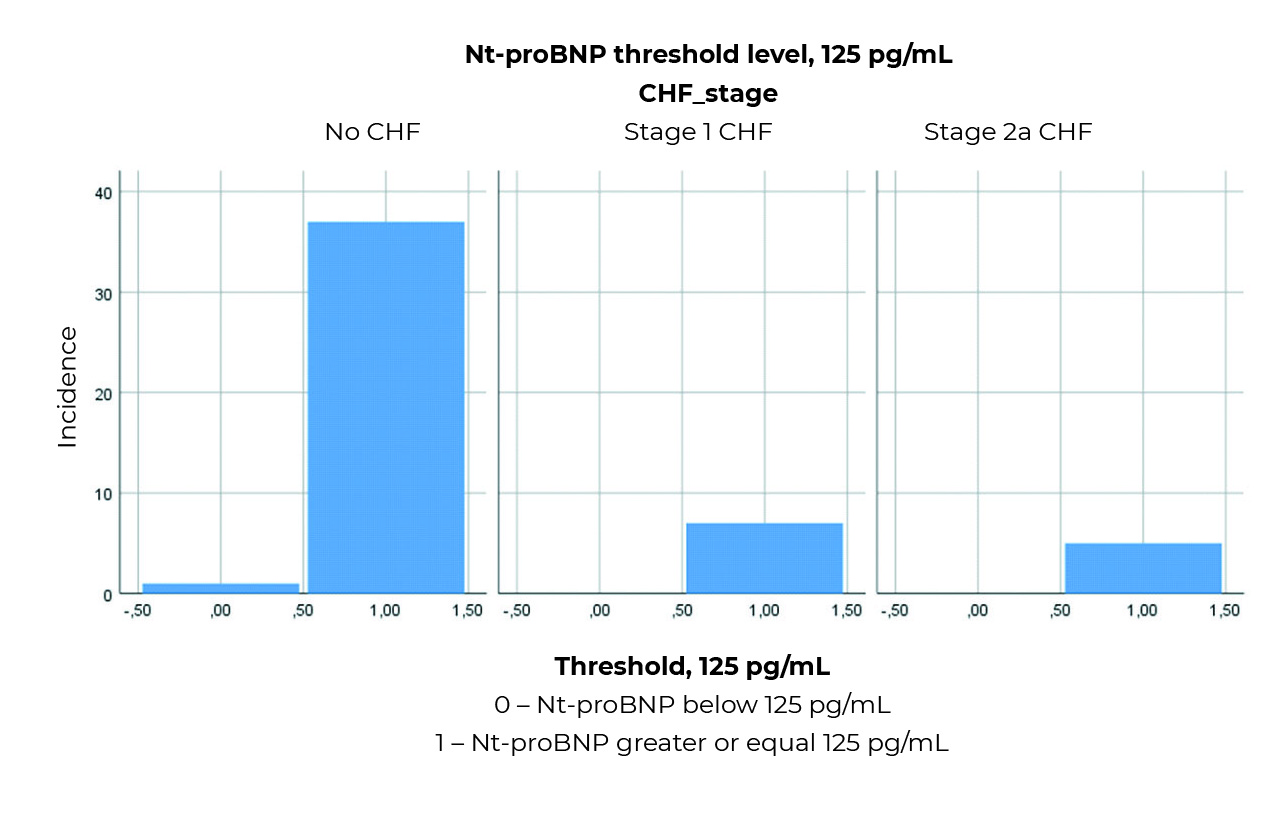 Nt-proBNP threshold level, 125 pg/mL
CHF_stage

No CHF

Stage 1 CHF

Stage 2a CHF

Incidence

40
30
20
10
0

-,50 ,00 ,50 1,00 1,50

-,50 ,00 ,50 1,00 1,50

-,50 ,00 ,50 1,00 1,50

Threshold, 125 pg/mL
0 – Nt-proBNP below 125 pg/mL
1 – Nt-proBNP greater or equal 125 pg/mL